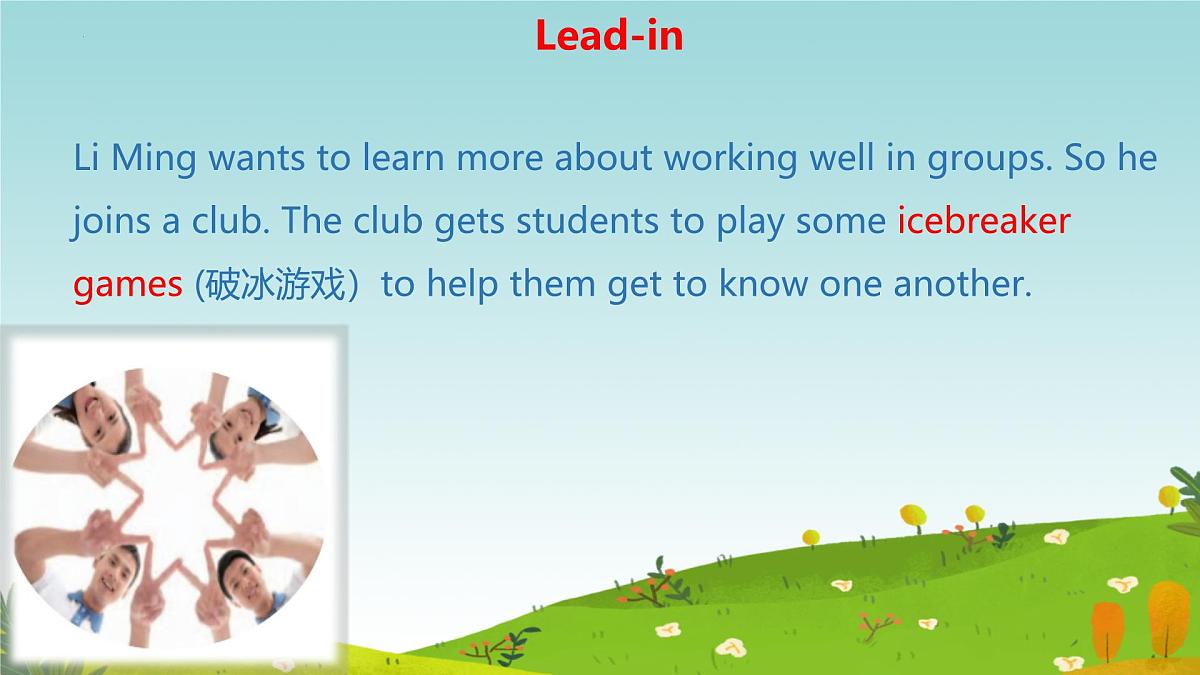 Lead-in

Li Ming wants to learn more about working well in groups. So he joins a club. The club gets students to play some icebreaker games (破冰游戏) to help them get to know one another.